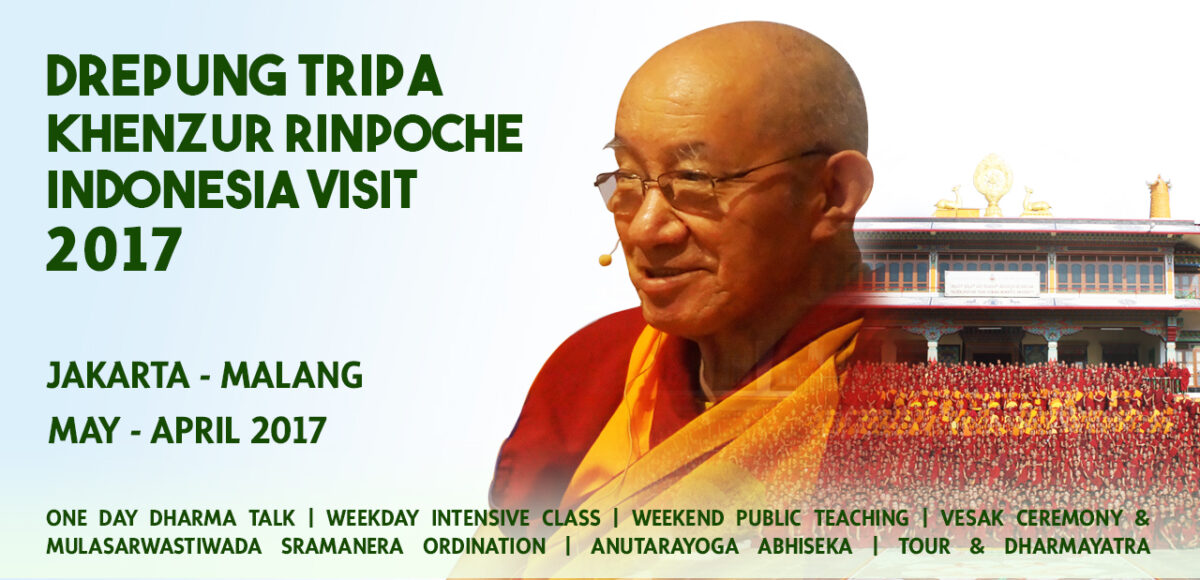 DREPUNG TRIPA KHENZUR RINPOCHE INDONESIA VISIT 2017

JAKARTA - MALANG
MAY - APRIL 2017

ONE DAY DHARMA TALK | WEEKDAY INTENSIVE CLASS | WEEKEND PUBLIC TEACHING | VESAK CEREMONY & MULASARWASTIWADA SRAMANERA ORDINATION | ANUTARAYOGA ABHISEKA | TOUR & DHARMAYATRA